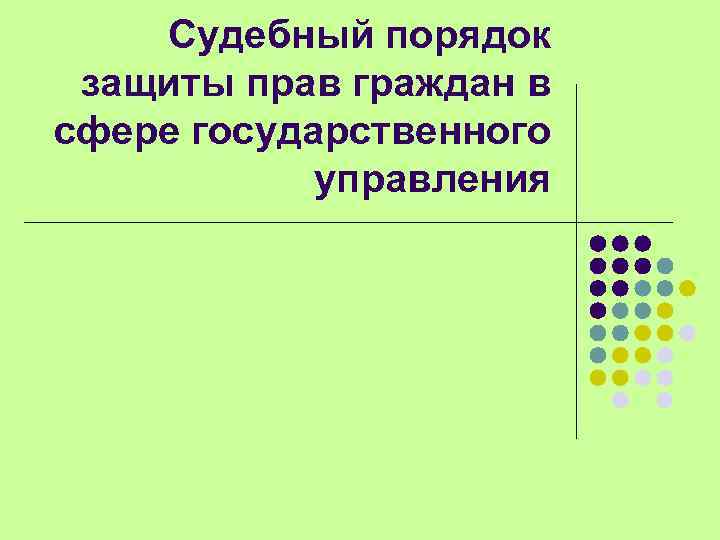 Судебный порядок защиты прав граждан в сфере государственного управления